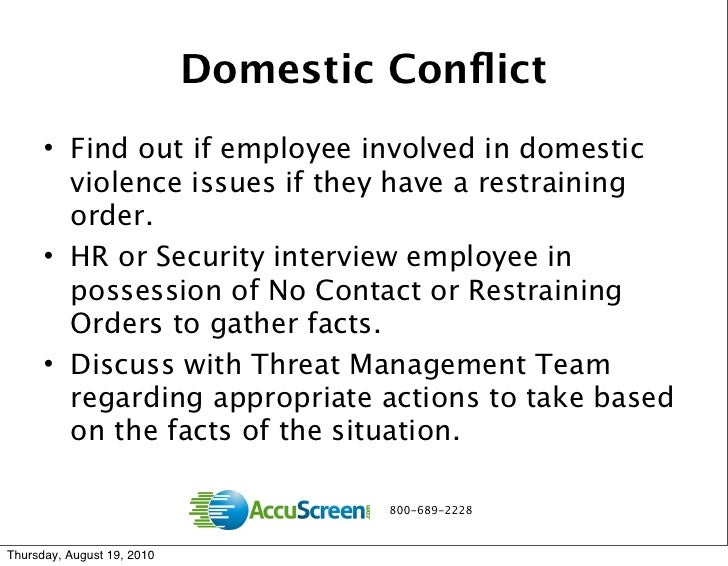 Domestic Conflict

• Find out if employee involved in domestic violence issues if they have a restraining order.

• HR or Security interview employee in possession of No Contact or Restraining Orders to gather facts.

• Discuss with Threat Management Team regarding appropriate actions to take based on the facts of the situation.

AccuScreen.com 800-689-2228

Thursday, August 19, 2010